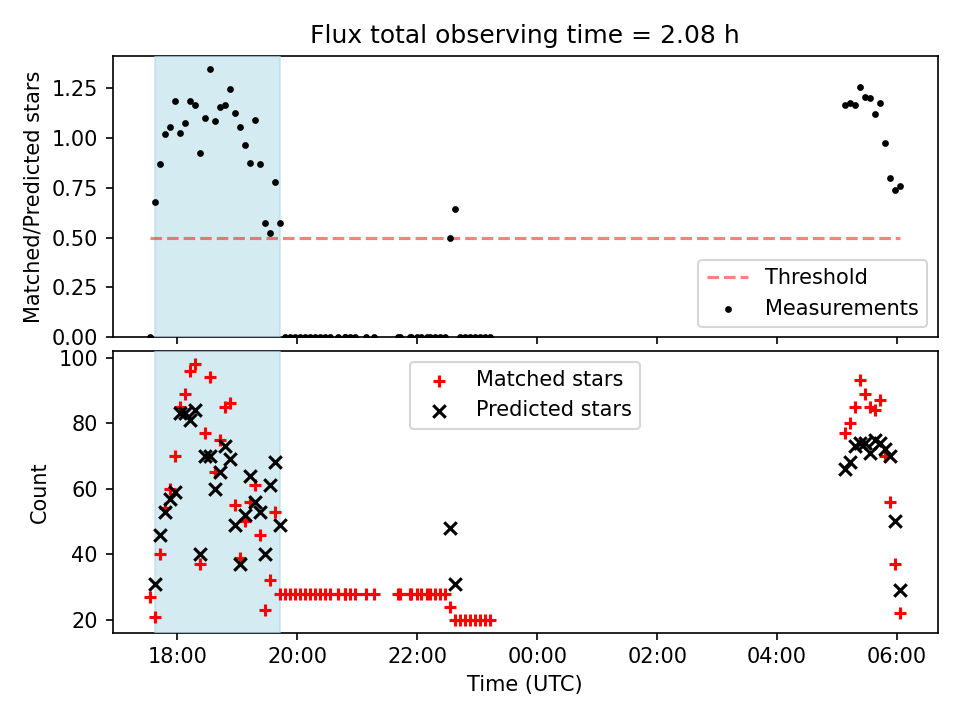 Flux total observing time = 2.08 h

Matched/Predicted stars

1.25
1.00
0.75
0.50
0.25
0.00

Threshold
Measurements

Count

100
80
60
40
20

Matched stars
Predicted stars

18:00
20:00
22:00
00:00
02:00
04:00
06:00

Time (UTC)